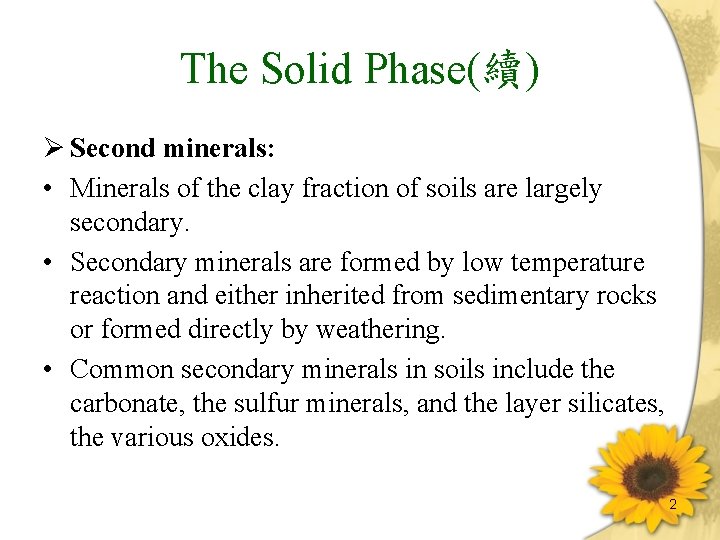 The Solid Phase(續)

➢ Second minerals:

• Minerals of the clay fraction of soils are largely secondary.

• Secondary minerals are formed by low temperature reaction and either inherited from sedimentary rocks or formed directly by weathering.

• Common secondary minerals in soils include the carbonate, the sulfur minerals, and the layer silicates, the various oxides.

2